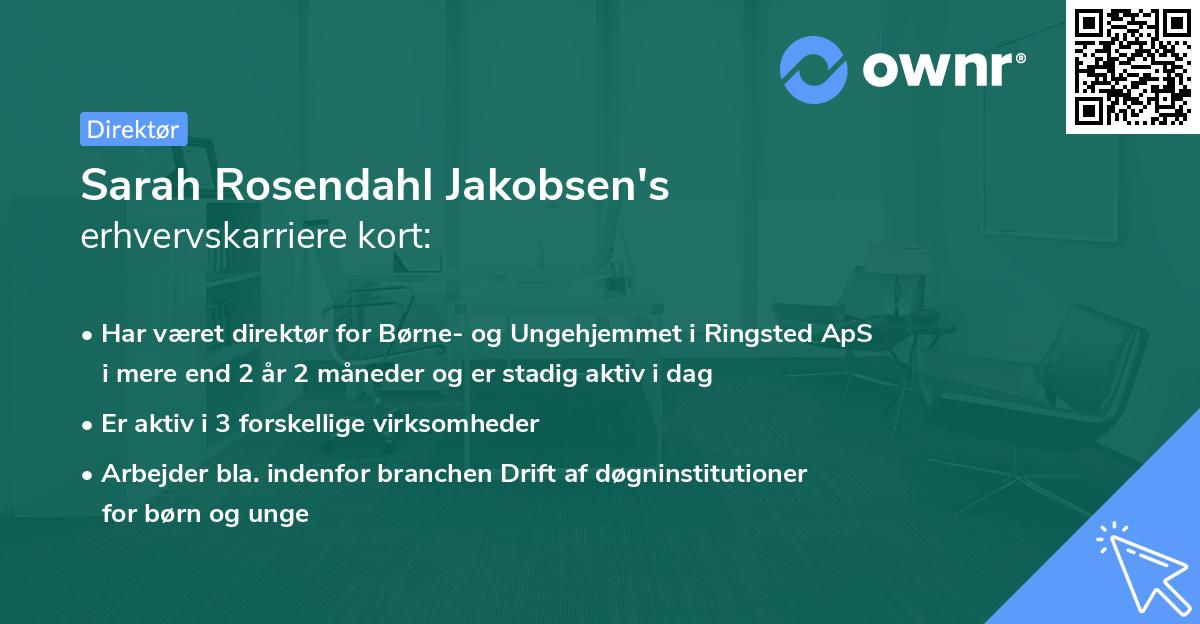 ownr®

Direktør

Sarah Rosendahl Jakobsen's
erhvervskarriere kort:

• Har været direktør for Børne- og Ungehjemmet i Ringsted ApS i mere end 2 år 2 måneder og er stadig aktiv i dag

• Er aktiv i 3 forskellige virksomheder

• Arbejder bla. indenfor branchen Drift af døgninstitutioner for børn og unge